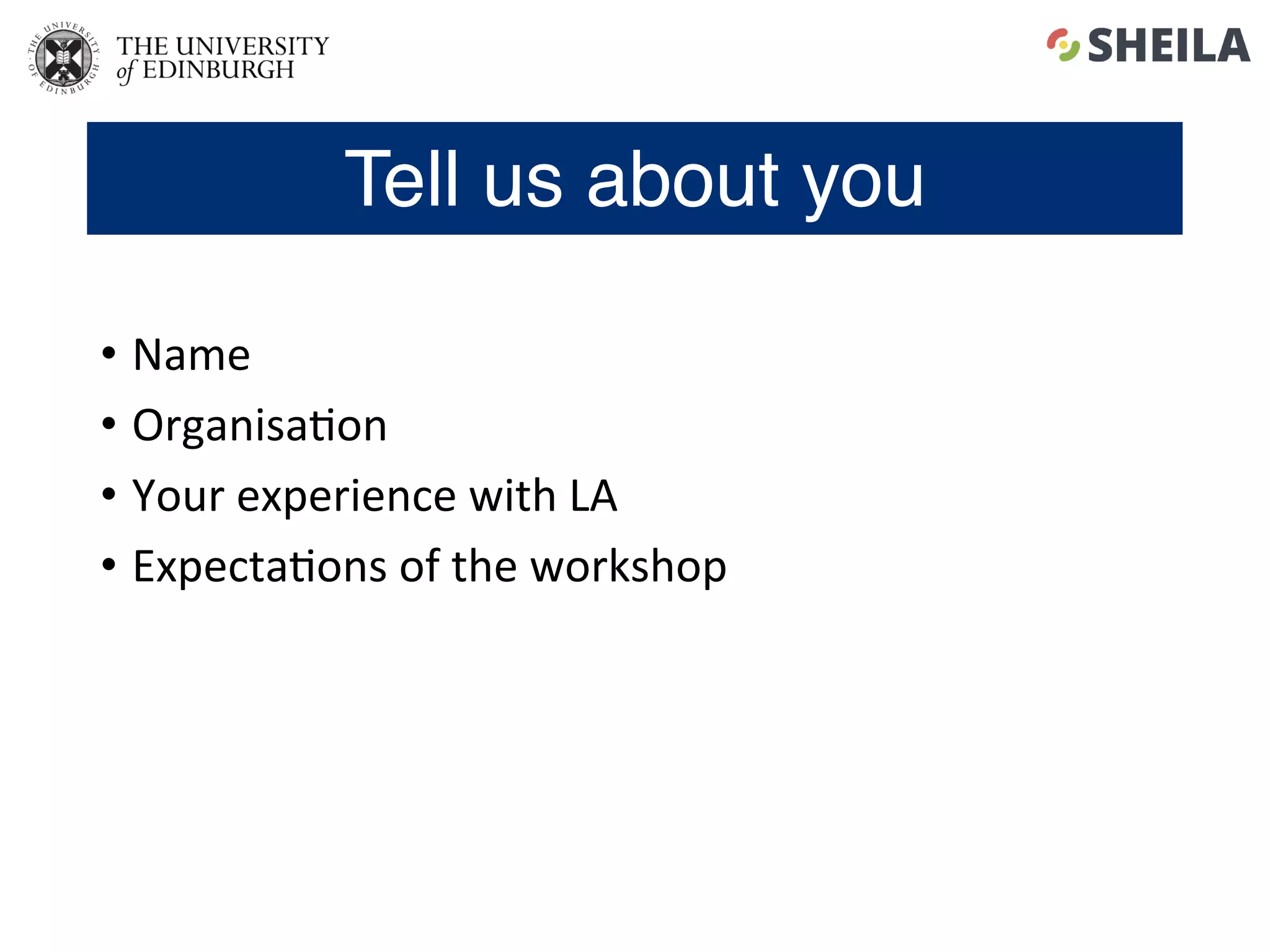 THE UNIVERSITY OF EDINBURGH

THE UNIVERSITY of EDINBURGH

SHEILA

Tell us about you

• Name
• Organisation
• Your experience with LA
• Expectations of the workshop